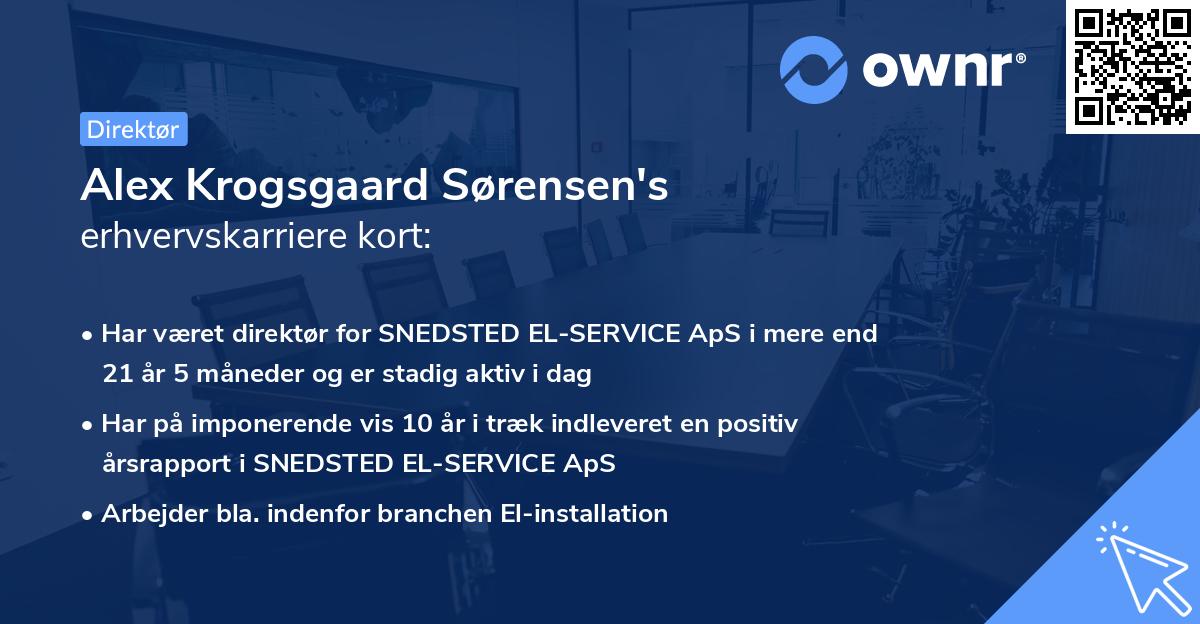 ownr®

Direktør

Alex Krogsgaard Sørensen's
erhvervskarriere kort:

• Har været direktør for SNEDSTED EL-SERVICE ApS i mere end 21 år 5 måneder og er stadig aktiv i dag

• Har på imponerende vis 10 år i træk indleveret en positiv årsrapport i SNEDSTED EL-SERVICE ApS

• Arbejder bla. indenfor branchen El-installation